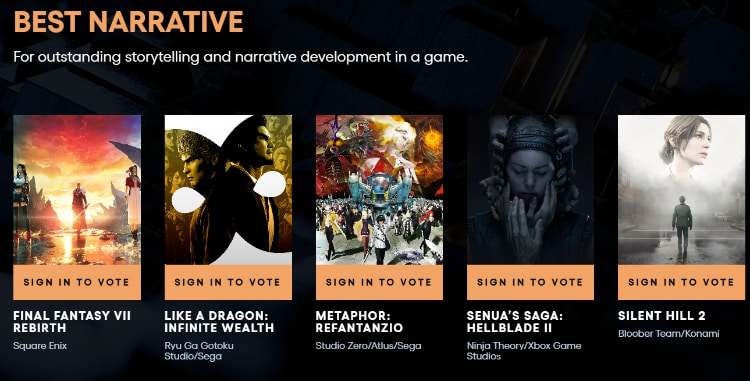 BEST NARRATIVE

For outstanding storytelling and narrative development in a game.

SIGN IN TO VOTE

FINAL FANTASY VII REBIRTH

Square Enix

SIGN IN TO VOTE

LIKE A DRAGON: INFINITE WEALTH

Ryu Ga Gotoku Studio/Sega

SIGN IN TO VOTE

METAPHOR: REFANTANZIO

Studio Zero/Atlus/Sega

SIGN IN TO VOTE

SENUA'S SAGA: HELLBLADE II

Ninja Theory/Xbox Game Studios

SIGN IN TO VOTE

SILENT HILL 2

Bloober Team/Konami